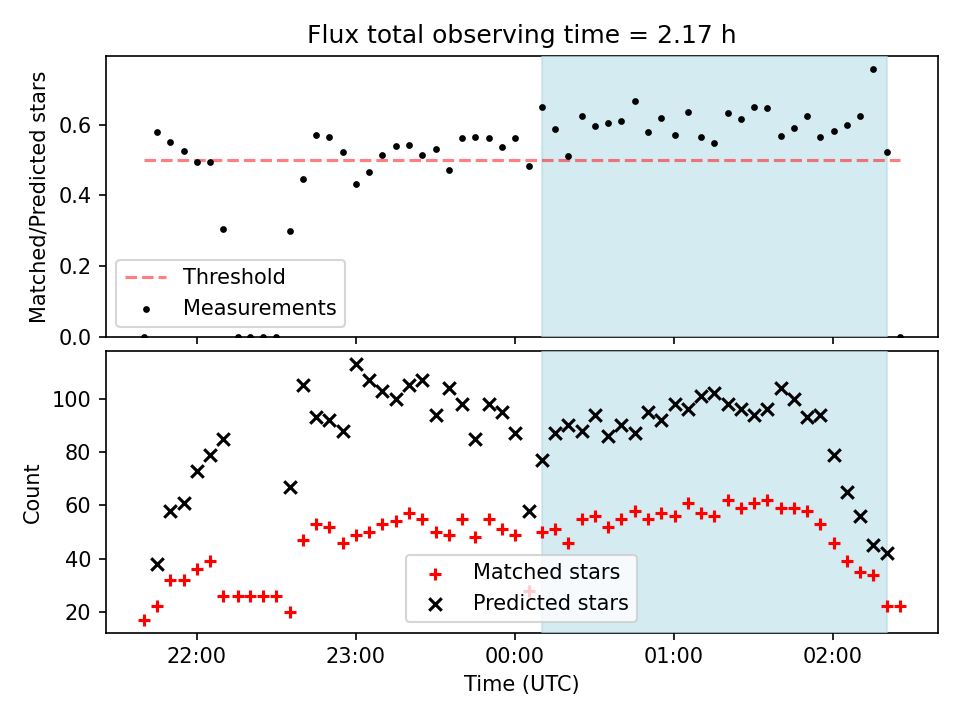 Flux total observing time = 2.17 h

Matched/Predicted stars

0.6
0.4
0.2
0.0

Threshold
Measurements

Count

100
80
60
40
20

Matched stars
Predicted stars

22:00
23:00
00:00
01:00
02:00

Time (UTC)